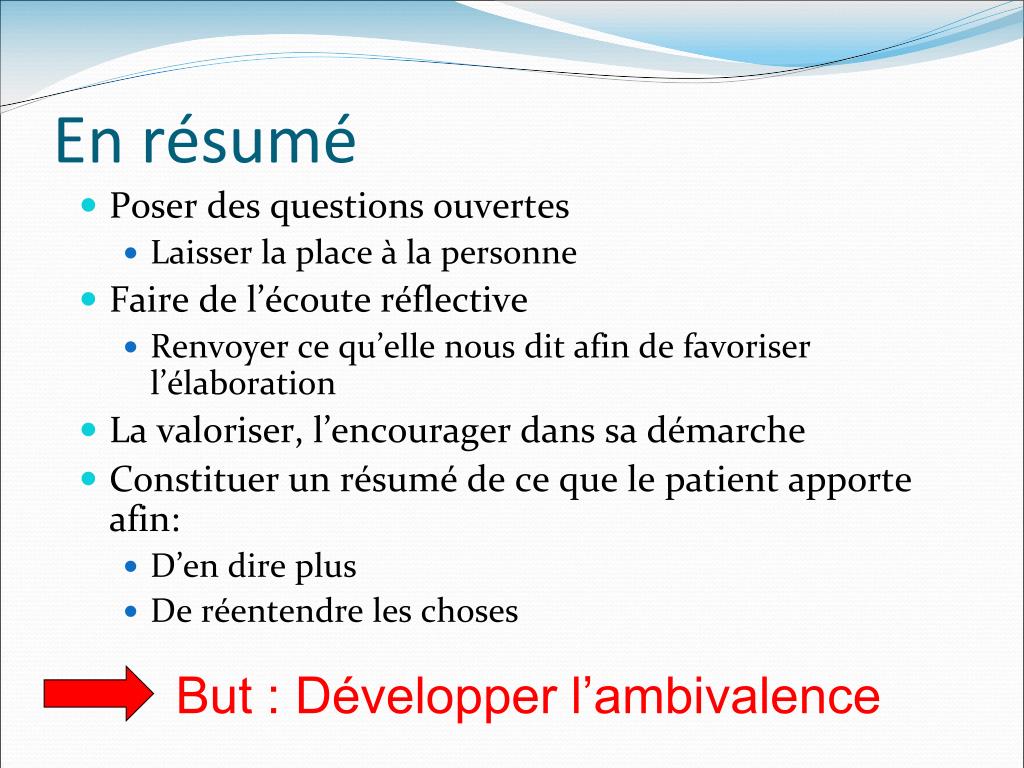 En résumé

- Poser des questions ouvertes
  - Laisser la place à la personne
- Faire de l’écoute réflective
  - Renvoyer ce qu’elle nous dit afin de favoriser l’élaboration
- La valoriser, l’encourager dans sa démarche
- Constituer un résumé de ce que le patient apporte afin:
  - D’en dire plus
  - De réentendre les choses

But : Développer l’ambivalence